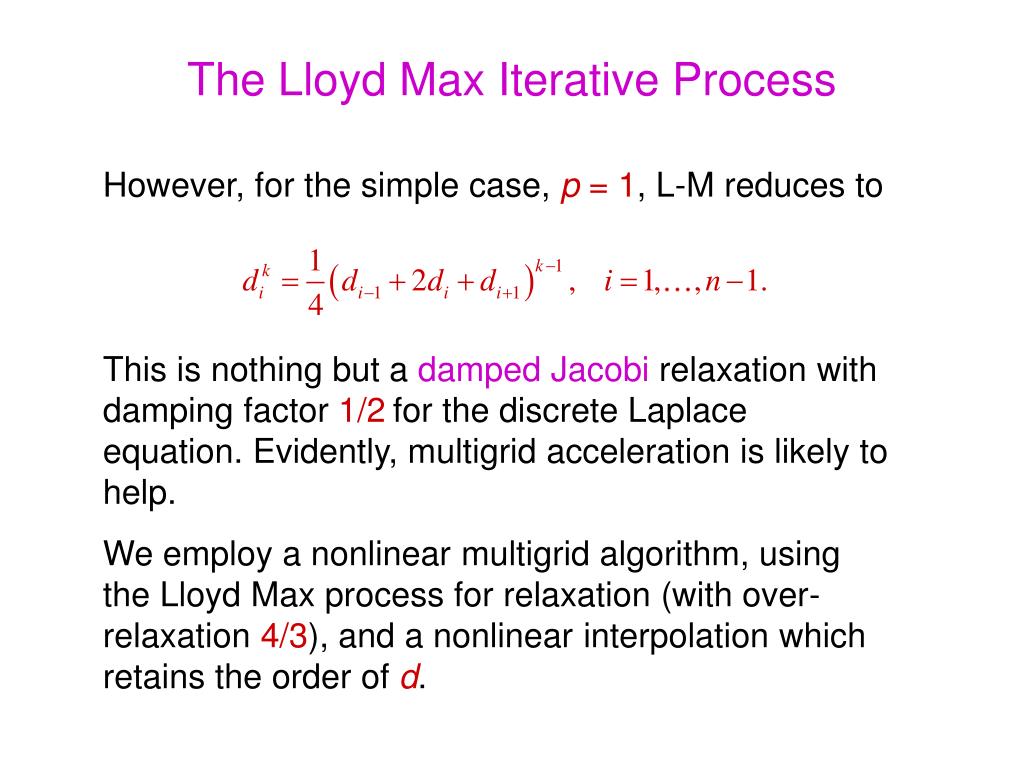 The Lloyd Max Iterative Process

However, for the simple case, $p = 1$, L-M reduces to

$d_i^k = \frac{1}{4}\left(d_{i-1} + 2d_i + d_{i+1}\right)^{k-1}, \quad i = 1, \ldots, n-1.$

This is nothing but a damped Jacobi relaxation with damping factor 1/2 for the discrete Laplace equation. Evidently, multigrid acceleration is likely to help.

We employ a nonlinear multigrid algorithm, using the Lloyd Max process for relaxation (with over-relaxation 4/3), and a nonlinear interpolation which retains the order of $d$.